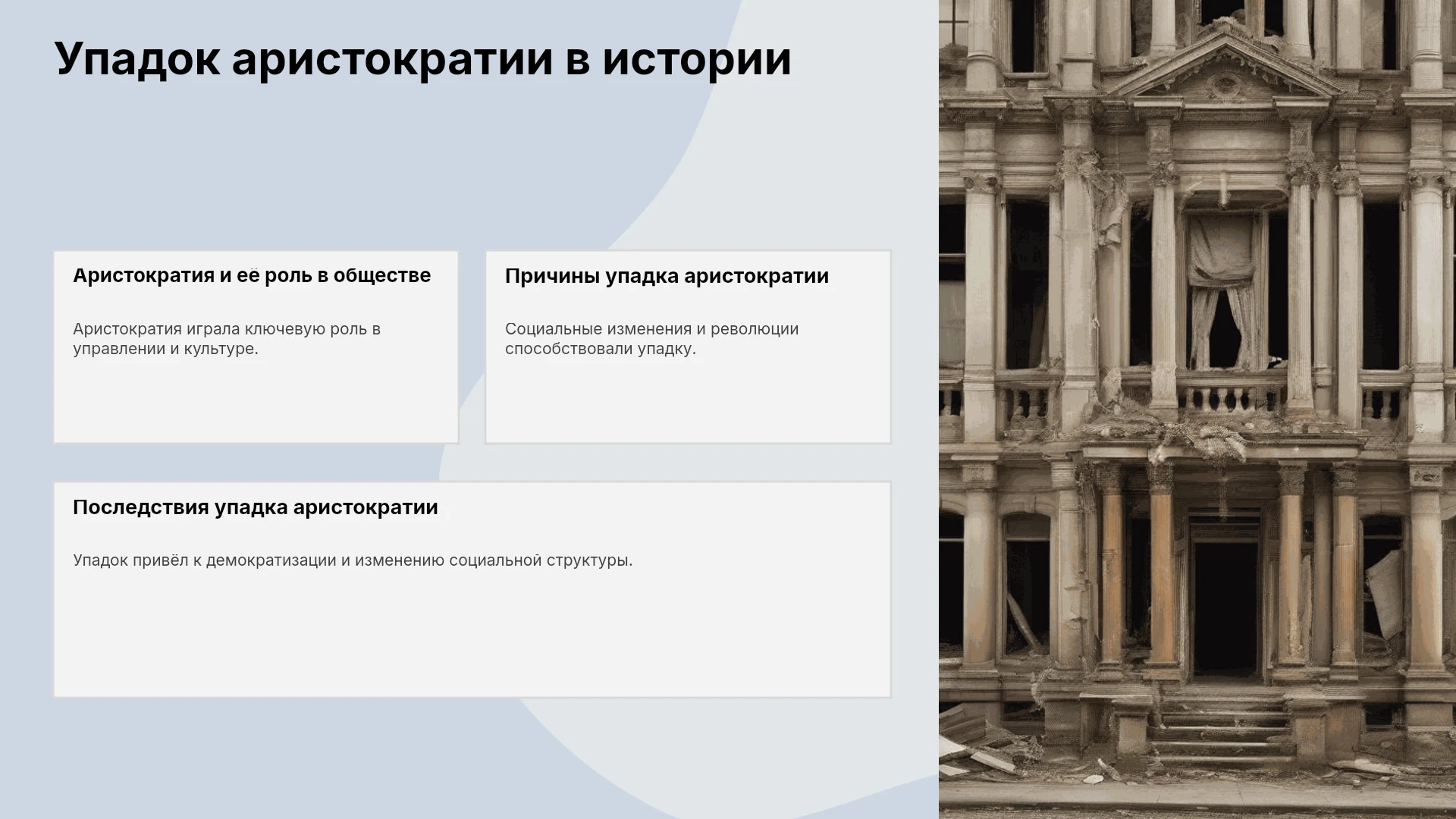 Упадок аристократии в истории

Аристократия и её роль в обществе

Аристократия играла ключевую роль в управлении и культуре.

Причины упадка аристократии

Социальные изменения и революции способствовали упадку.

Последствия упадка аристократии

Упадок привёл к демократизации и изменению социальной структуры.